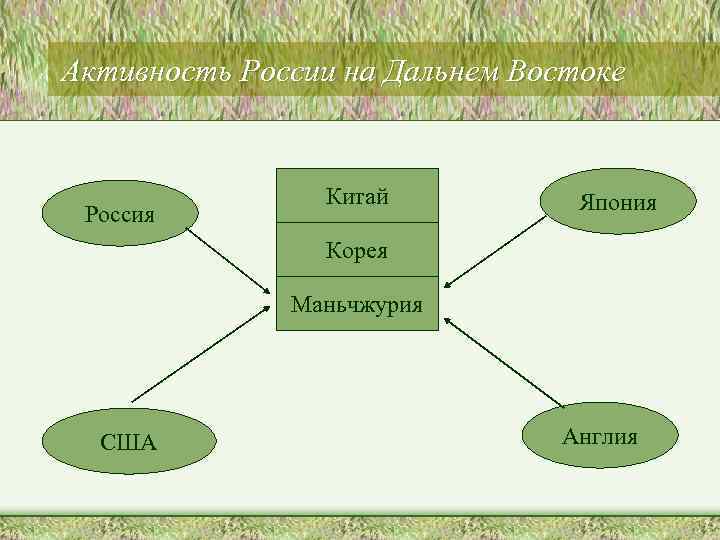 Активность России на Дальнем Востоке

Россия

Китай

Корея

Маньчжурия

Япония

США

Англия